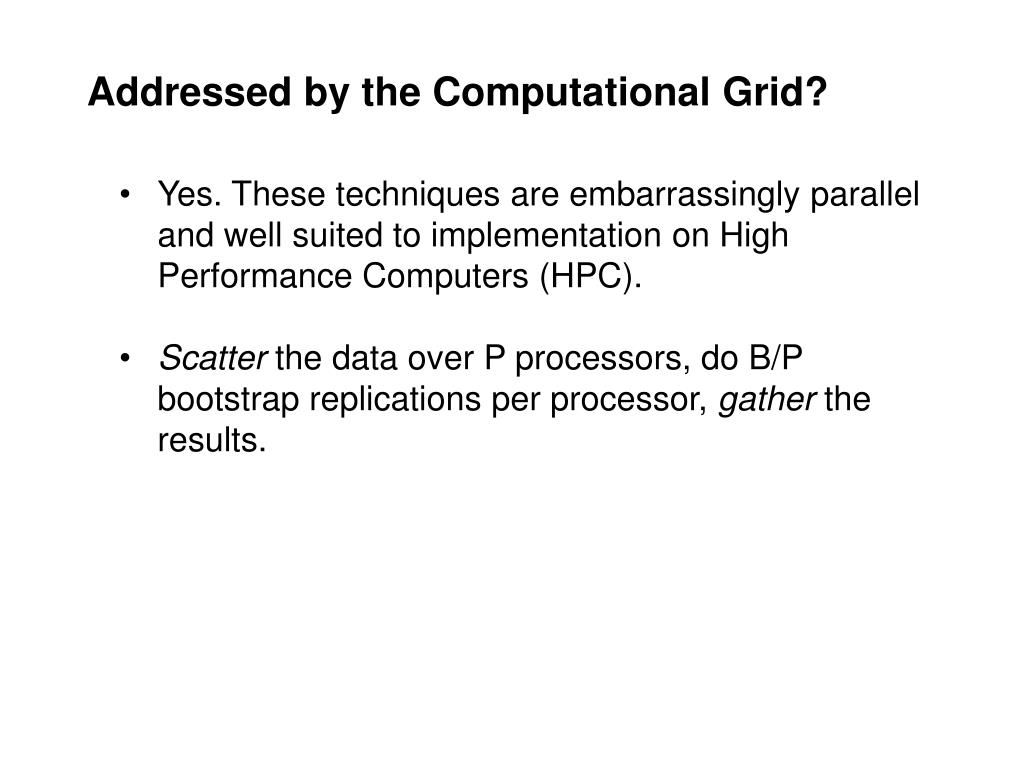 Addressed by the Computational Grid?

• Yes. These techniques are embarrassingly parallel and well suited to implementation on High Performance Computers (HPC).

• Scatter the data over P processors, do B/P bootstrap replications per processor, gather the results.